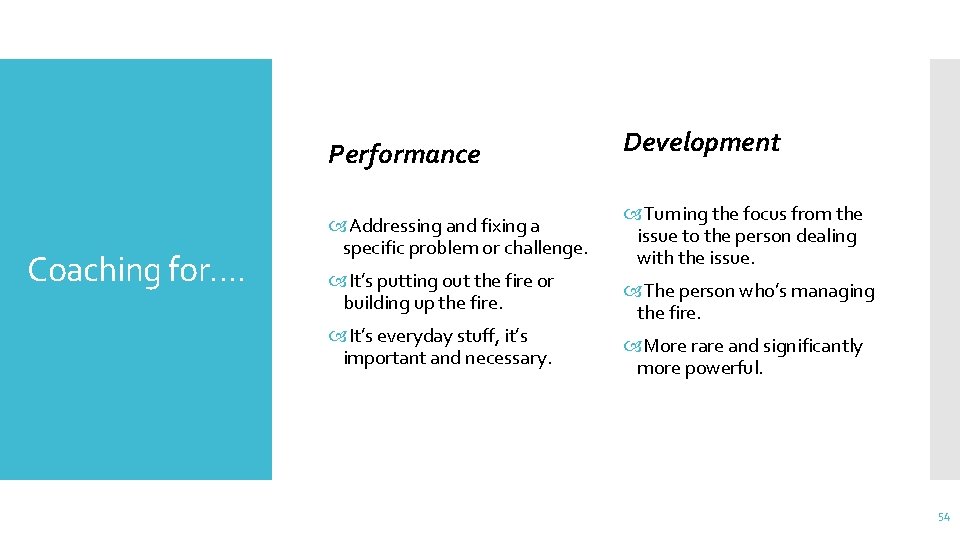 Coaching for….

Performance

Addressing and fixing a specific problem or challenge.

It's putting out the fire or building up the fire.

It's everyday stuff, it's important and necessary.

Development

Turning the focus from the issue to the person dealing with the issue.

The person who's managing the fire.

More rare and significantly more powerful.

54